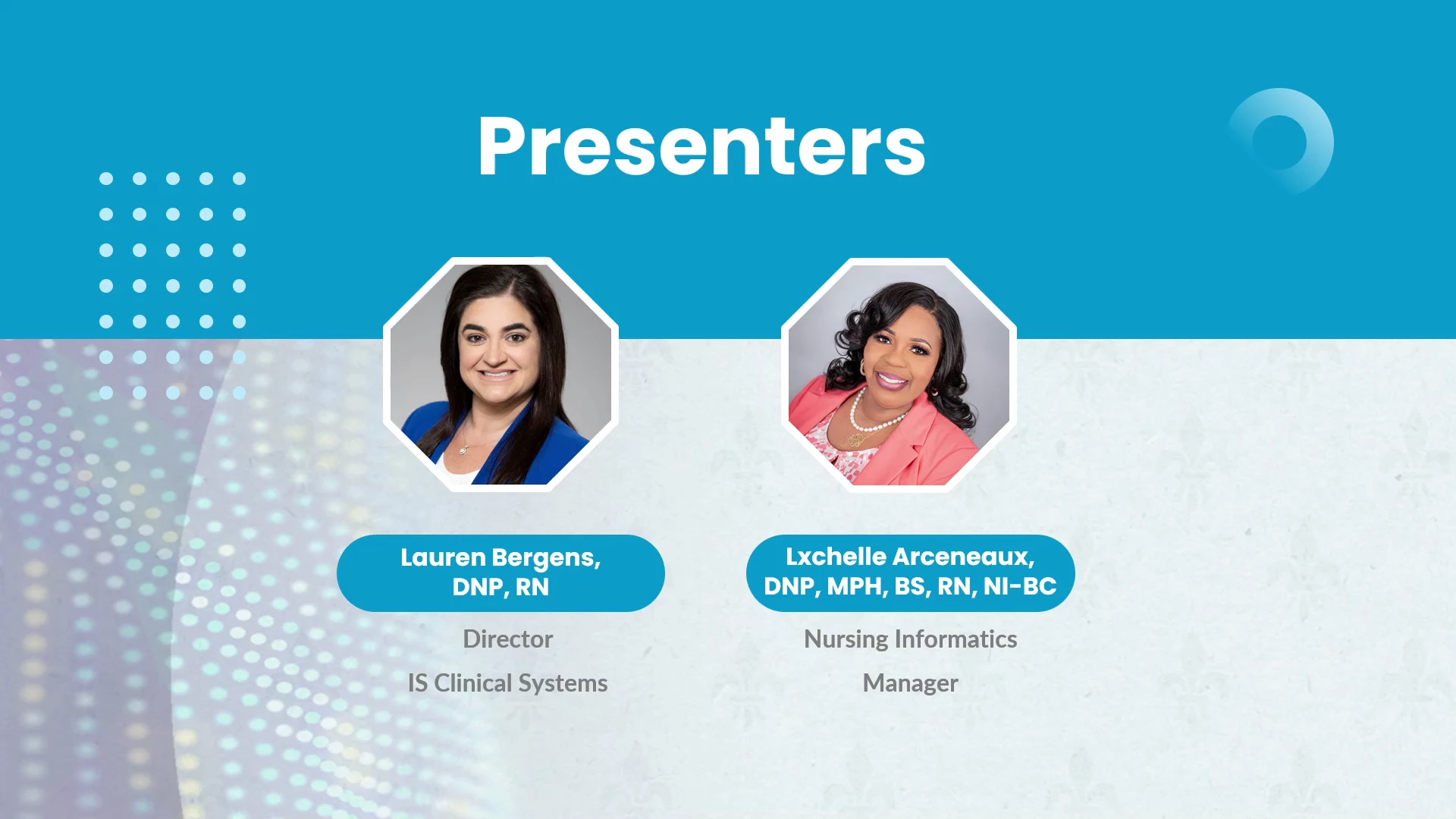 Presenters

Lauren Bergens, DNP, RN

Director

IS Clinical Systems

Lxchelle Arceneaux, DNP, MPH, BS, RN, NI-BC

Nursing Informatics

Manager